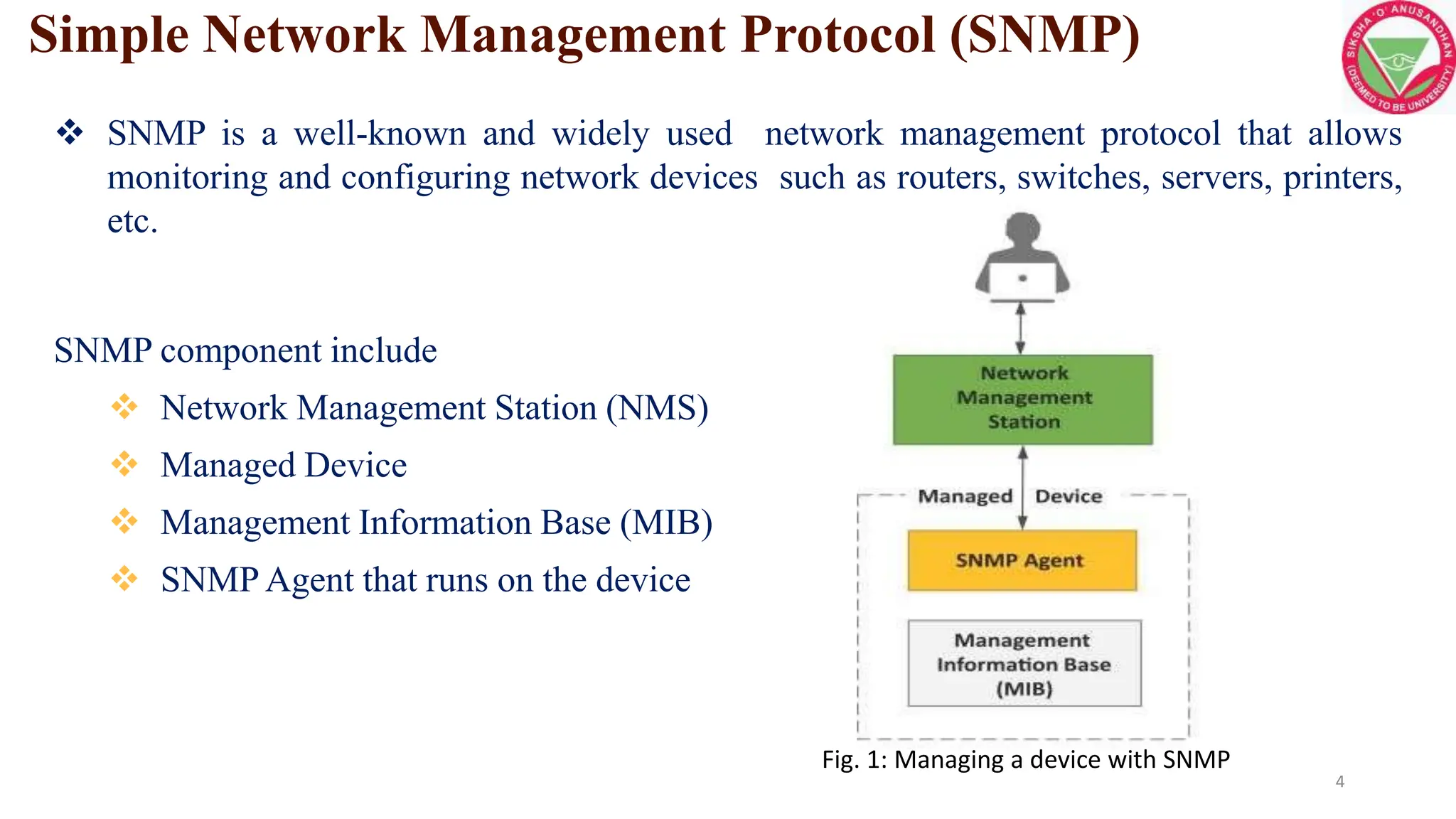 Simple Network Management Protocol (SNMP)

SIKSHA 'O' ANUSANDHAN (DEEMED TO BE UNIVERSITY)

❖ SNMP is a well-known and widely used network management protocol that allows monitoring and configuring network devices such as routers, switches, servers, printers, etc.

SNMP component include

❖ Network Management Station (NMS)

❖ Managed Device

❖ Management Information Base (MIB)

❖ SNMP Agent that runs on the device

Network Management Station

Managed Device

SNMP Agent

Management Information Base (MIB)

Fig. 1: Managing a device with SNMP

4